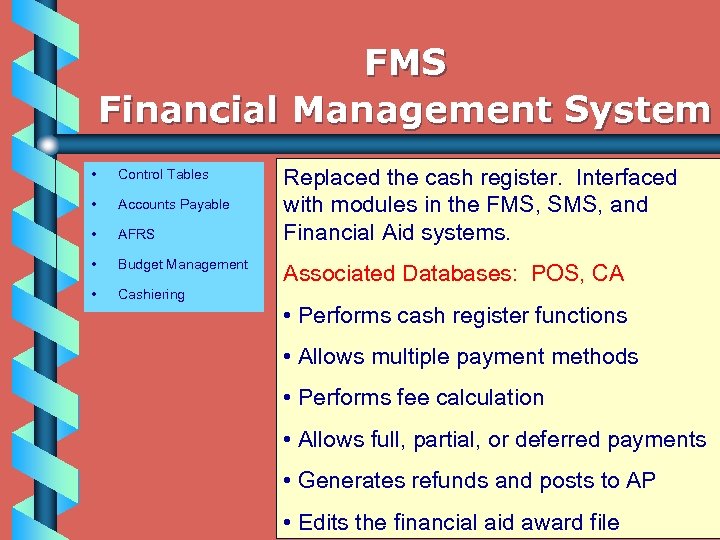 FMS
Financial Management System

• Control Tables
• Accounts Payable
• AFRS
• Budget Management
• Cashiering

Replaced the cash register. Interfaced with modules in the FMS, SMS, and Financial Aid systems.

Associated Databases: POS, CA

• Performs cash register functions
• Allows multiple payment methods
• Performs fee calculation
• Allows full, partial, or deferred payments
• Generates refunds and posts to AP
• Edits the financial aid award file